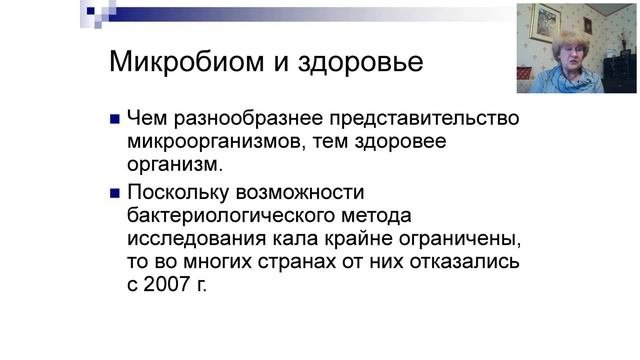 Микробиом и здоровье

Чем разнообразнее представительство микроорганизмов, тем здоровее организм.

Поскольку возможности бактериологического метода исследования кала крайне ограничены, то во многих странах от них отказались с 2007 г.